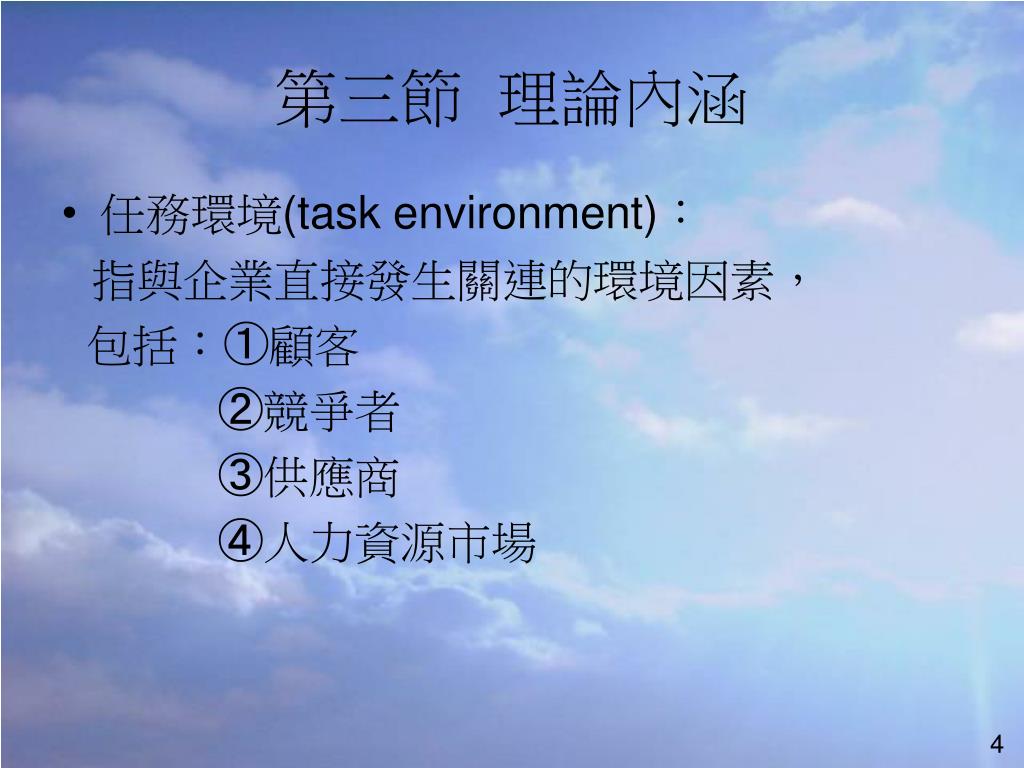 第三節 理論內涵

• 任務環境(task environment)：
指與企業直接發生關連的環境因素，
包括：①顧客
②競爭者
③供應商
④人力資源市場

4